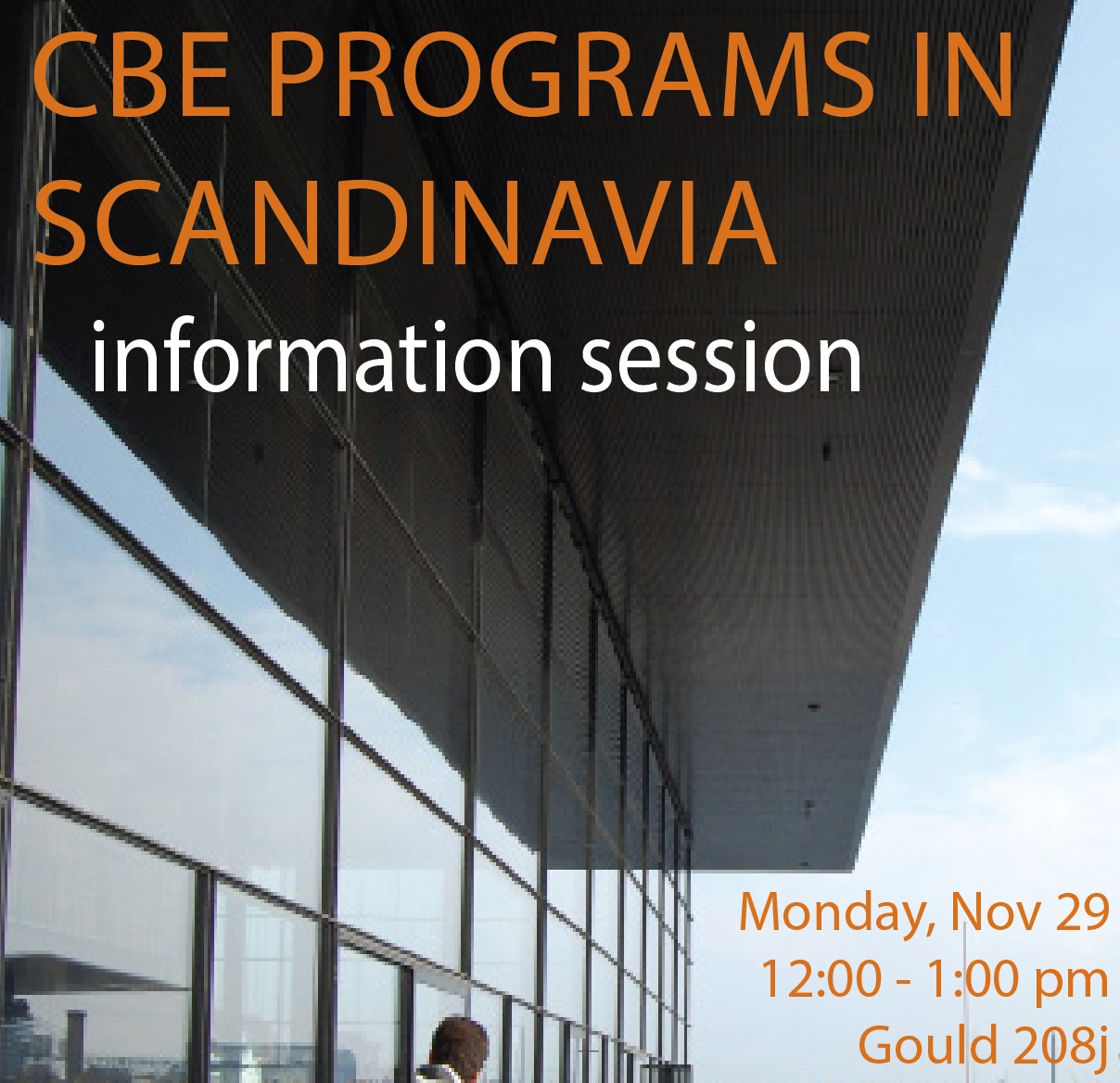 CBE PROGRAMS IN SCANDINAVIA

information session

Monday, Nov 29
12:00 - 1:00 pm
Gould 208j